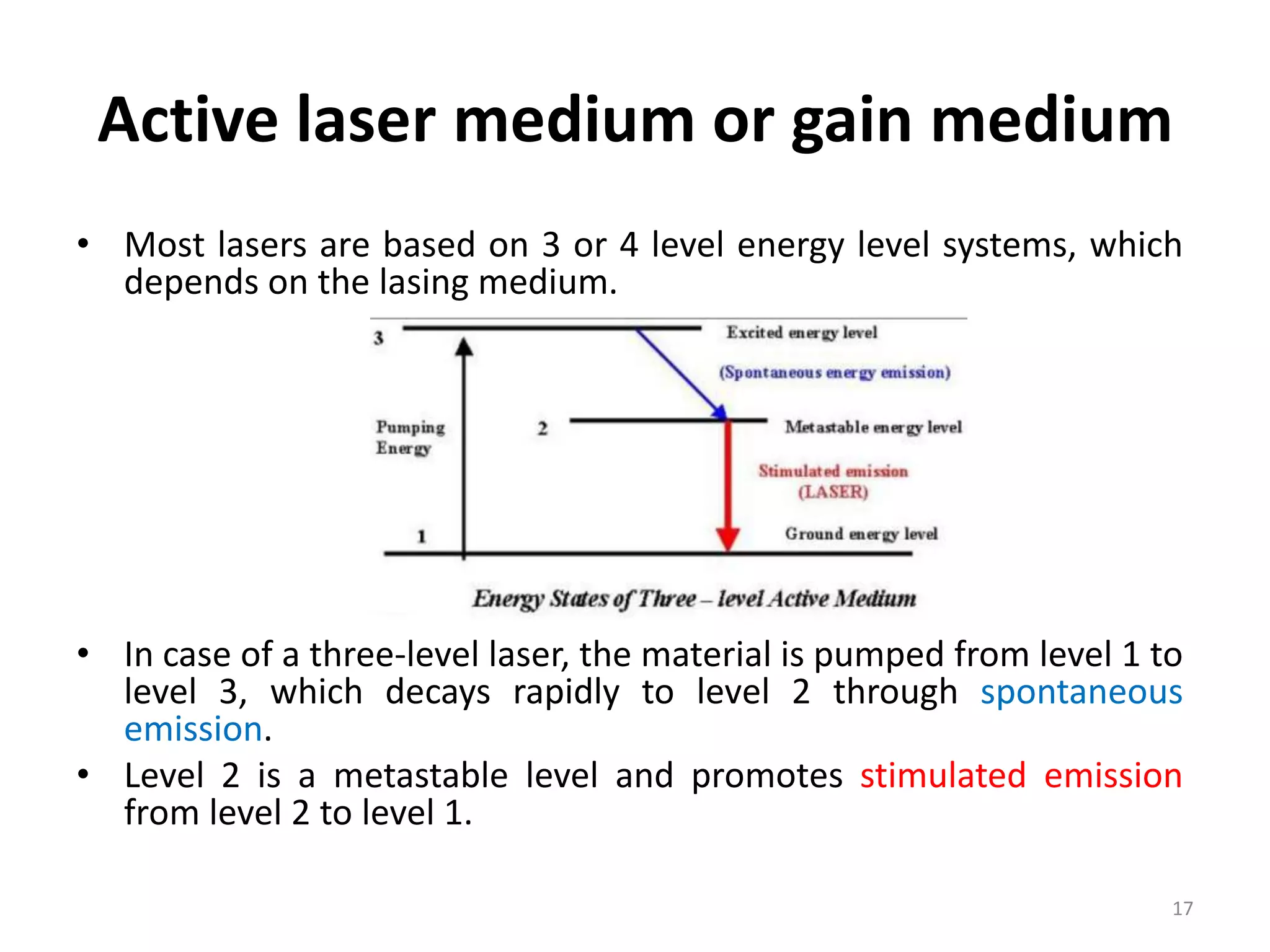 Active laser medium or gain medium

• Most lasers are based on 3 or 4 level energy level systems, which depends on the lasing medium.

3
Excited energy level
(Spontaneous energy emission)
Pumping Energy
2
Metastable energy level
Stimulated emission (LASER)
1
Ground energy level

Energy States of Three – level Active Medium

• In case of a three-level laser, the material is pumped from level 1 to level 3, which decays rapidly to level 2 through spontaneous emission.
• Level 2 is a metastable level and promotes stimulated emission from level 2 to level 1.

17